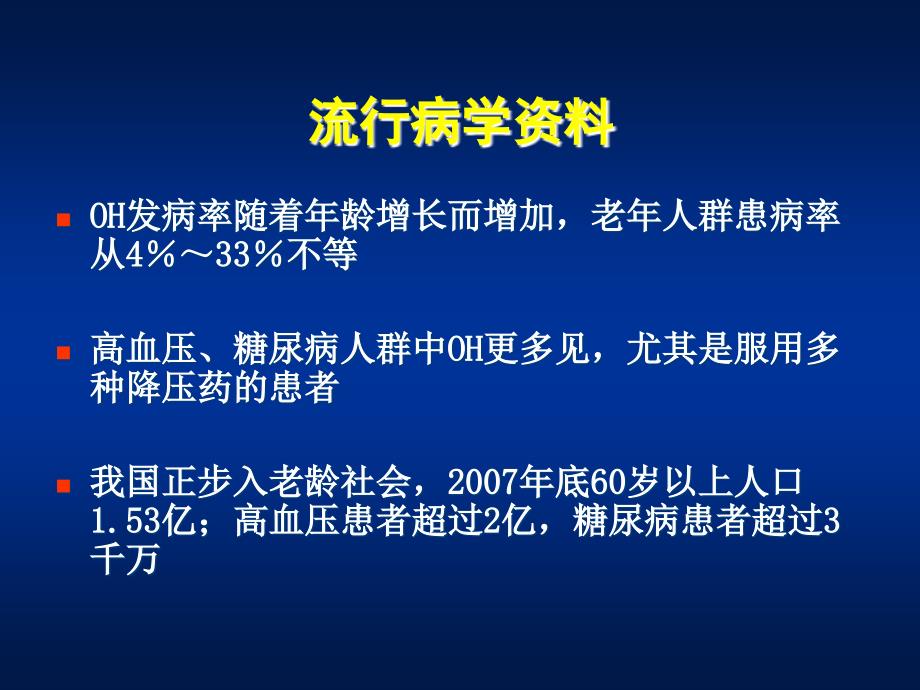 流行病学资料

OH发病率随着年龄增长而增加，老年人群患病率从4％～33％不等

高血压、糖尿病人群中OH更多见，尤其是服用多种降压药的患者

我国正步入老龄社会，2007年底60岁以上人口1.53亿；高血压患者超过2亿，糖尿病患者超过3千万